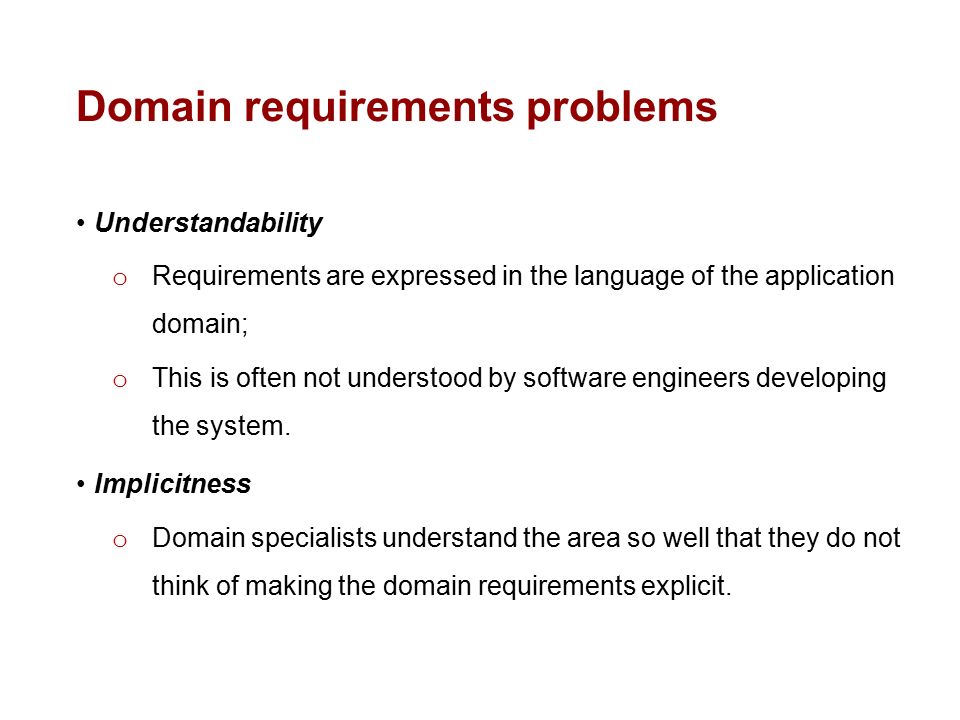 Domain requirements problems

• Understandability

o Requirements are expressed in the language of the application domain;

o This is often not understood by software engineers developing the system.

• Implicitness

o Domain specialists understand the area so well that they do not think of making the domain requirements explicit.